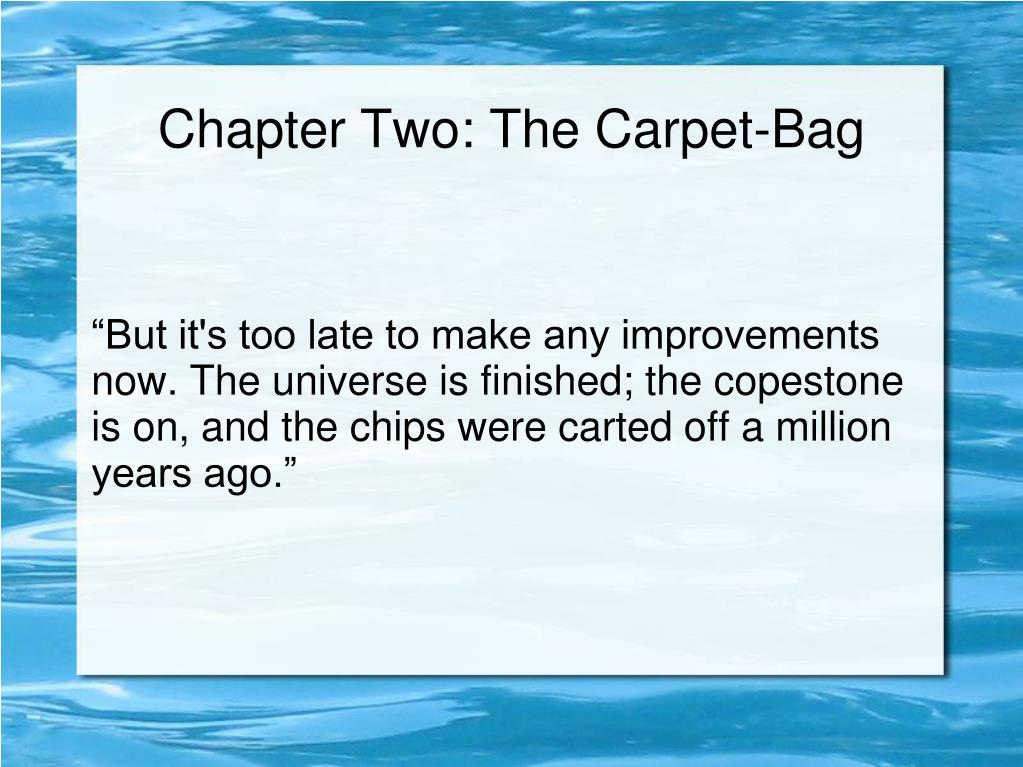 Chapter Two: The Carpet-Bag

“But it's too late to make any improvements now. The universe is finished; the copestone is on, and the chips were carted off a million years ago.”